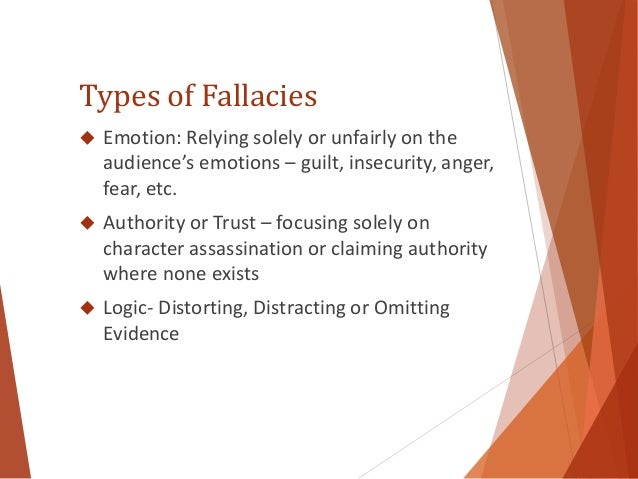 Types of Fallacies

◆ Emotion: Relying solely or unfairly on the audience's emotions – guilt, insecurity, anger, fear, etc.

◆ Authority or Trust – focusing solely on character assassination or claiming authority where none exists

◆ Logic- Distorting, Distracting or Omitting Evidence